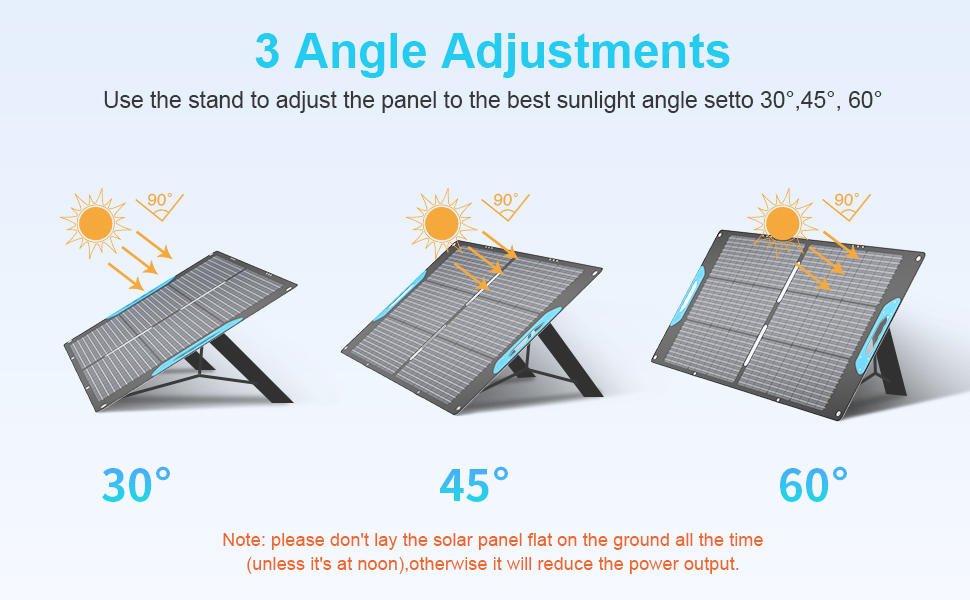 3 Angle Adjustments

Use the stand to adjust the panel to the best sunlight angle setto 30°,45°, 60°

90°

90°

90°

30°

45°

60°

Note: please don't lay the solar panel flat on the ground all the time (unless it's at noon),otherwise it will reduce the power output.